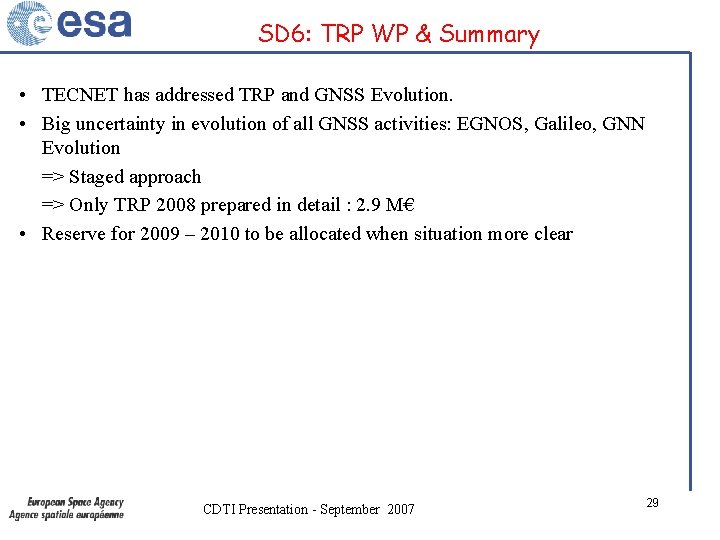 esa

SD6: TRP WP & Summary

• TECNET has addressed TRP and GNSS Evolution.
• Big uncertainty in evolution of all GNSS activities: EGNOS, Galileo, GNN Evolution
=> Staged approach
=> Only TRP 2008 prepared in detail : 2.9 M€
• Reserve for 2009 – 2010 to be allocated when situation more clear

European Space Agency
Agence spatiale européenne

CDTI Presentation - September 2007

29